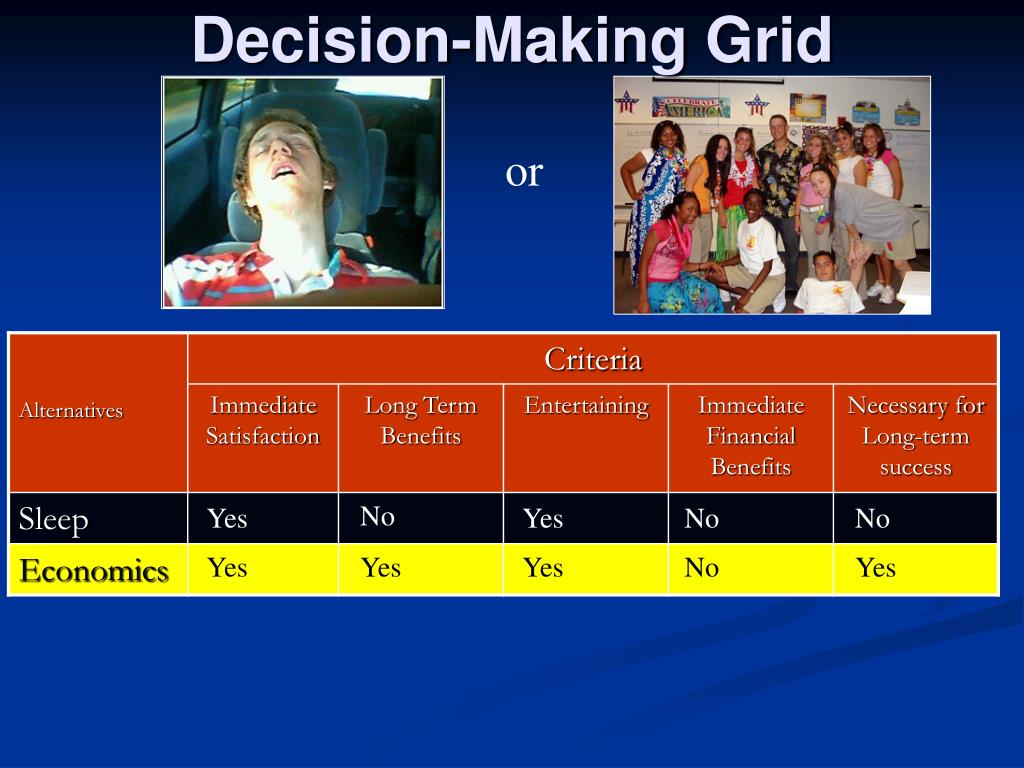 Decision-Making Grid

CELEBRATE AMERICA

or

| Alternatives | Criteria | | | | |
|---|---|---|---|---|---|
| | Immediate Satisfaction | Long Term Benefits | Entertaining | Immediate Financial Benefits | Necessary for Long-term success |
| Sleep | Yes | No | Yes | No | No |
| Economics | Yes | Yes | Yes | No | Yes |